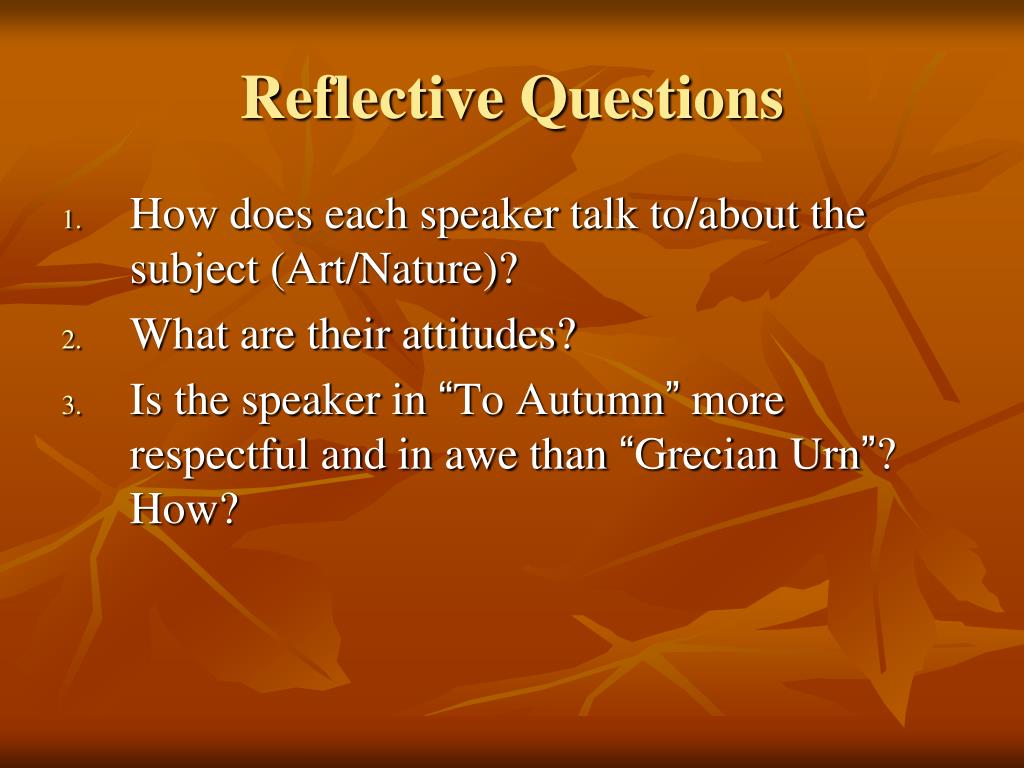 Reflective Questions

1. How does each speaker talk to/about the subject (Art/Nature)?
2. What are their attitudes?
3. Is the speaker in “To Autumn” more respectful and in awe than “Grecian Urn”? How?